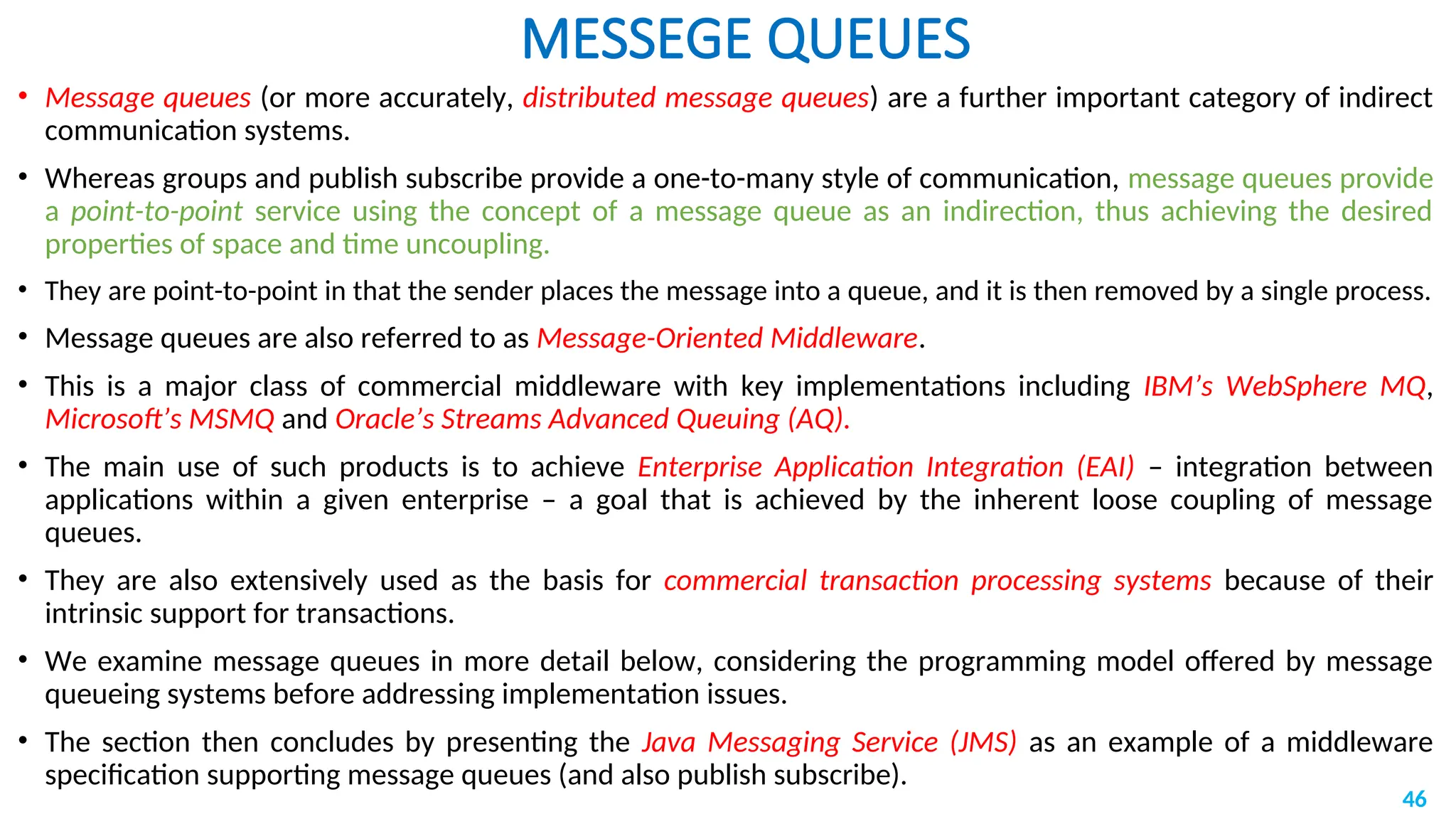 MESSEGE QUEUES

• Message queues (or more accurately, distributed message queues) are a further important category of indirect communication systems.

• Whereas groups and publish subscribe provide a one-to-many style of communication, message queues provide a point-to-point service using the concept of a message queue as an indirection, thus achieving the desired properties of space and time uncoupling.

• They are point-to-point in that the sender places the message into a queue, and it is then removed by a single process.

• Message queues are also referred to as Message-Oriented Middleware.

• This is a major class of commercial middleware with key implementations including IBM's WebSphere MQ, Microsoft's MSMQ and Oracle's Streams Advanced Queuing (AQ).

• The main use of such products is to achieve Enterprise Application Integration (EAI) – integration between applications within a given enterprise – a goal that is achieved by the inherent loose coupling of message queues.

• They are also extensively used as the basis for commercial transaction processing systems because of their intrinsic support for transactions.

• We examine message queues in more detail below, considering the programming model offered by message queueing systems before addressing implementation issues.

• The section then concludes by presenting the Java Messaging Service (JMS) as an example of a middleware specification supporting message queues (and also publish subscribe).

46